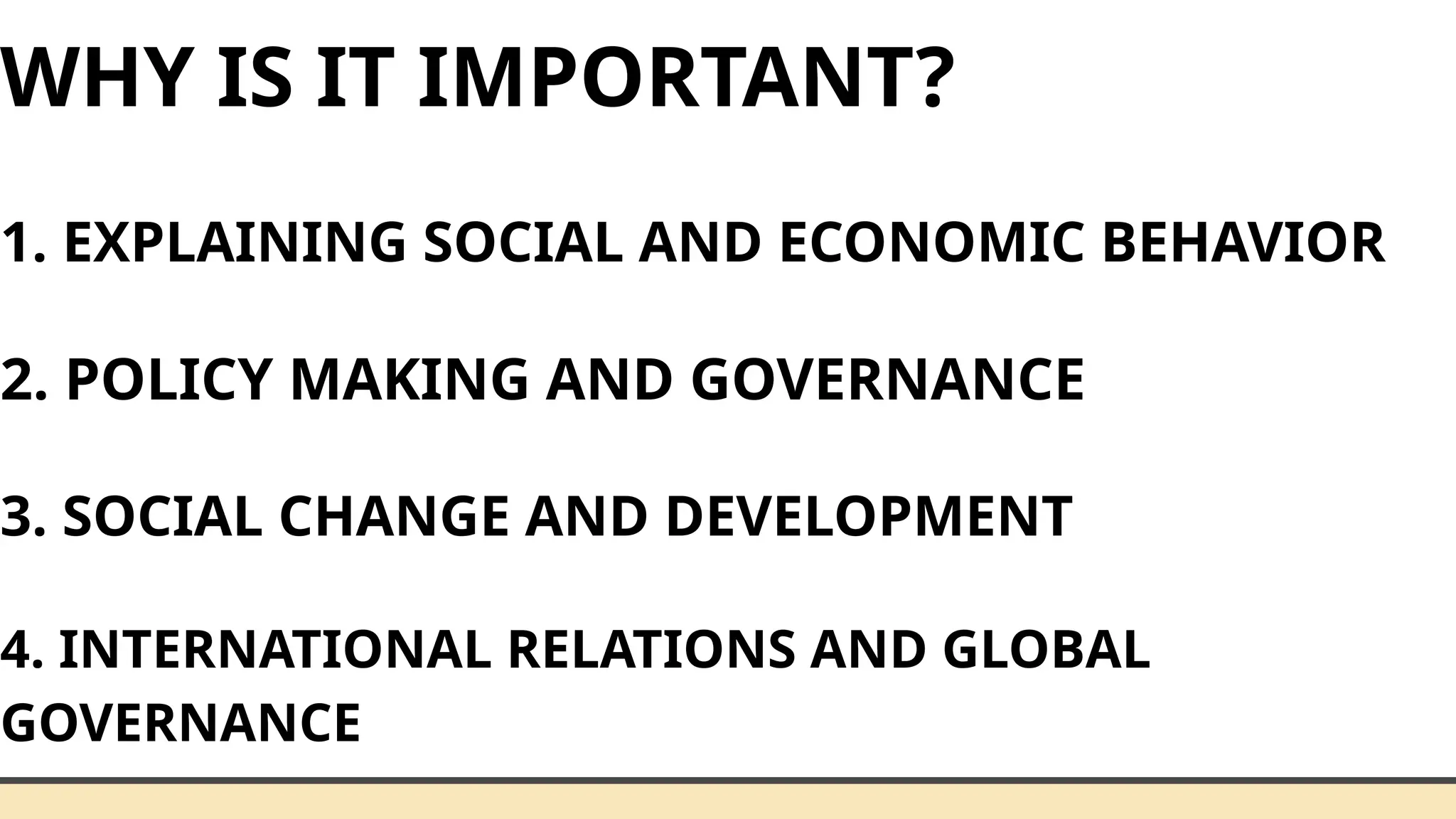 WHY IS IT IMPORTANT?

1. EXPLAINING SOCIAL AND ECONOMIC BEHAVIOR

2. POLICY MAKING AND GOVERNANCE

3. SOCIAL CHANGE AND DEVELOPMENT

4. INTERNATIONAL RELATIONS AND GLOBAL GOVERNANCE